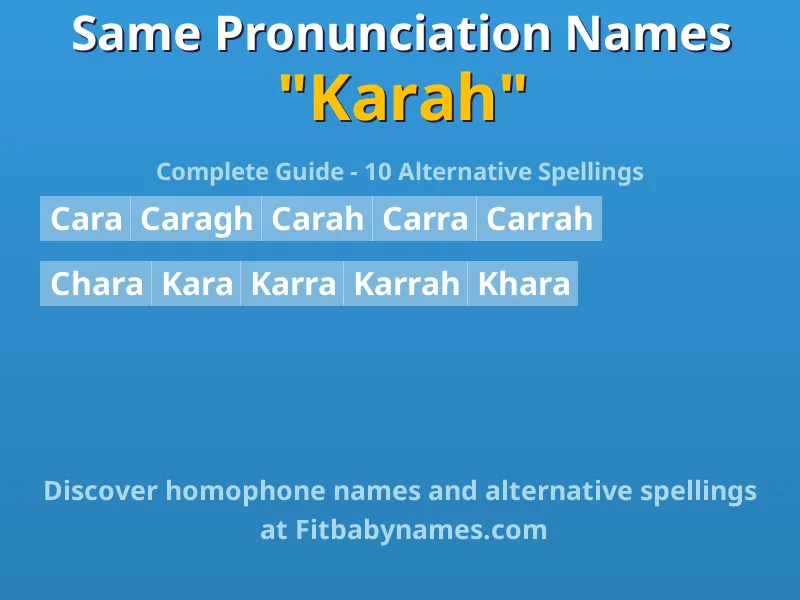 Same Pronunciation Names
"Karah"

Complete Guide - 10 Alternative Spellings

Cara Caragh Carah Carra Carrah

Chara Kara Karra Karrah Khara

Discover homophone names and alternative spellings at Fitbabynames.com